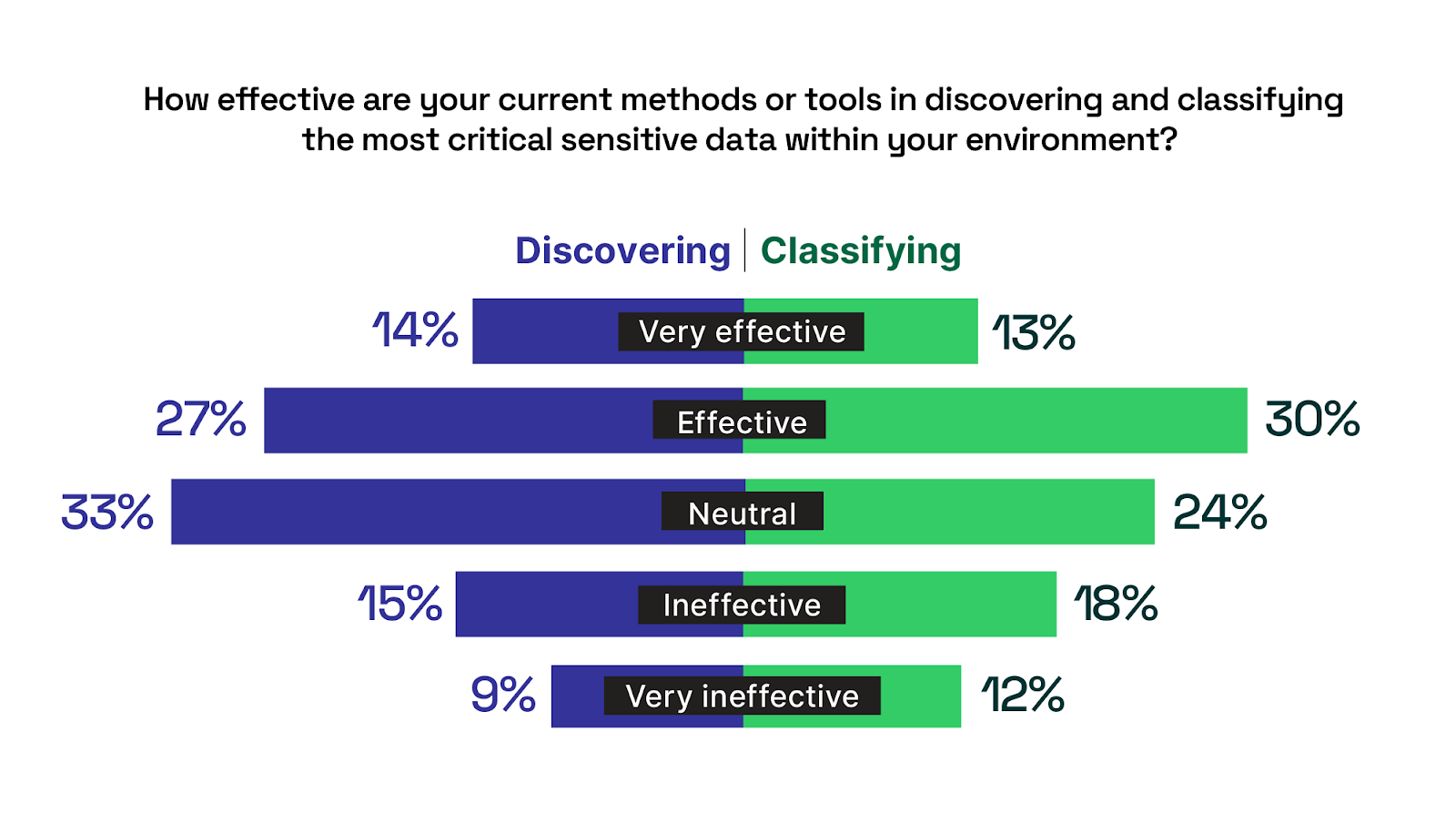 How effective are your current methods or tools in discovering and classifying the most critical sensitive data within your environment?

Discovering | Classifying

14% Very effective 13%

27% Effective 30%

33% Neutral 24%

15% Ineffective 18%

9% Very ineffective 12%